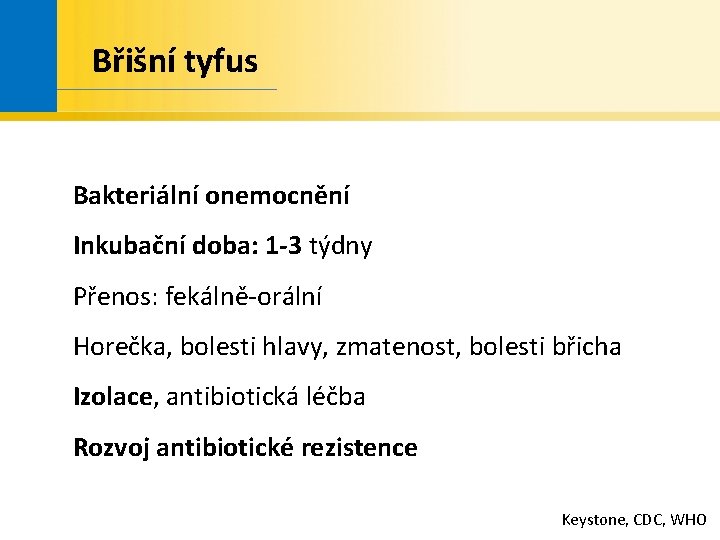 Břišní tyfus

Bakteriální onemocnění

Inkubační doba: 1-3 týdny

Přenos: fekálně-orální

Horečka, bolesti hlavy, zmatenost, bolesti břicha

Izolace, antibiotická léčba

Rozvoj antibiotické rezistence

Keystone, CDC, WHO